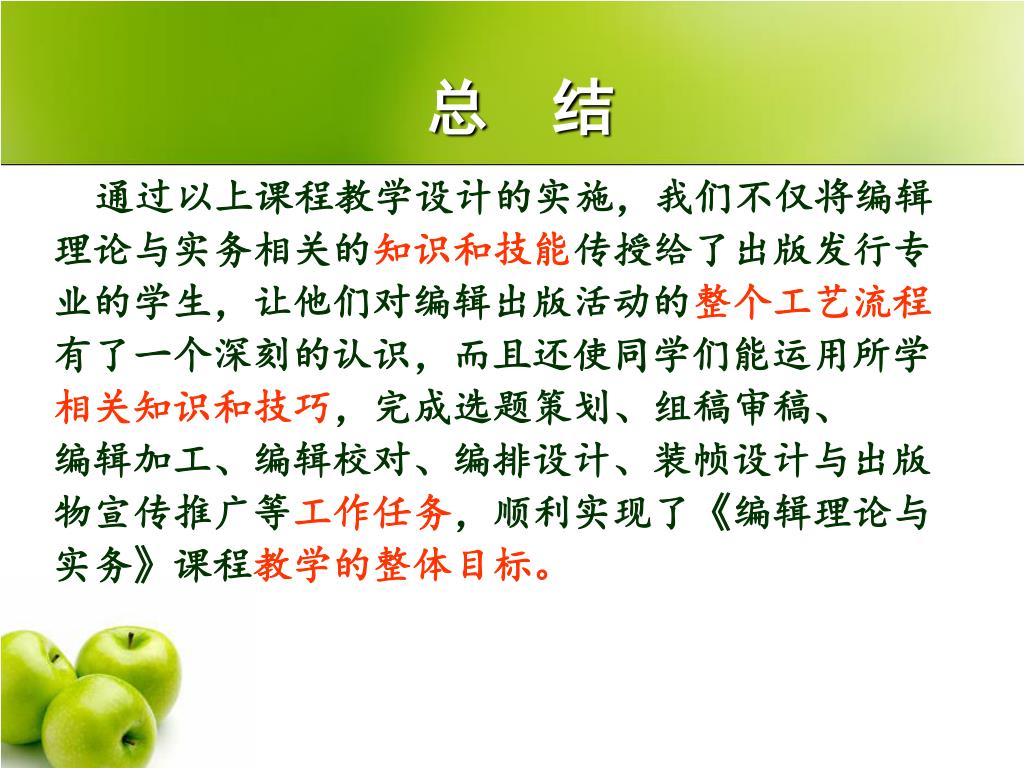 总 结

通过以上课程教学设计的实施，我们不仅将编辑理论与实务相关的知识和技能传授给了出版发行专业的学生，让他们对编辑出版活动的整个工艺流程有了一个深刻的认识，而且还使同学们能运用所学相关知识和技巧，完成选题策划、组稿审稿、编辑加工、编辑校对、编排设计、装帧设计与出版物宣传推广等工作任务，顺利实现了《编辑理论与实务》课程教学的整体目标。